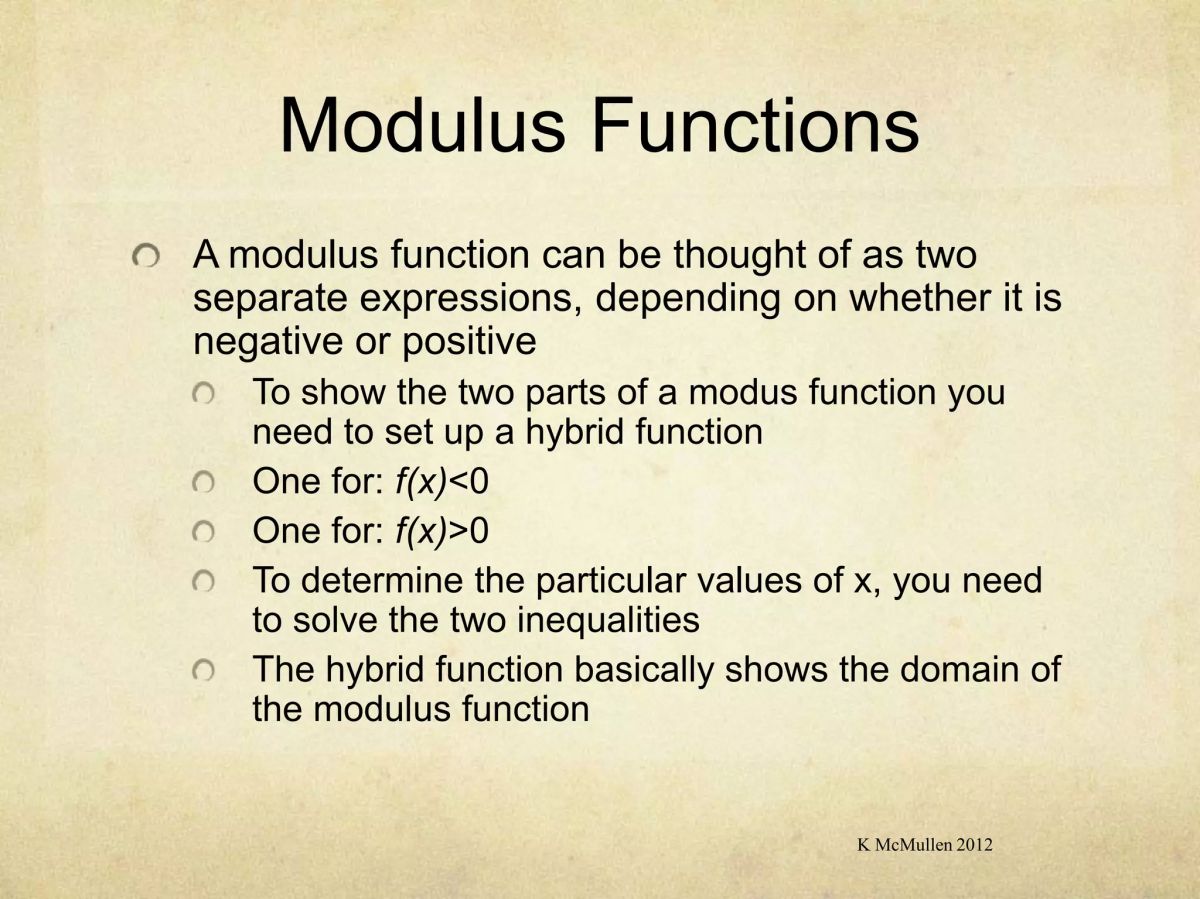 Modulus Functions

A modulus function can be thought of as two separate expressions, depending on whether it is negative or positive

To show the two parts of a modus function you need to set up a hybrid function

One for: $f(x)<0$

One for: $f(x)>0$

To determine the particular values of x, you need to solve the two inequalities

The hybrid function basically shows the domain of the modulus function

K McMullen 2012